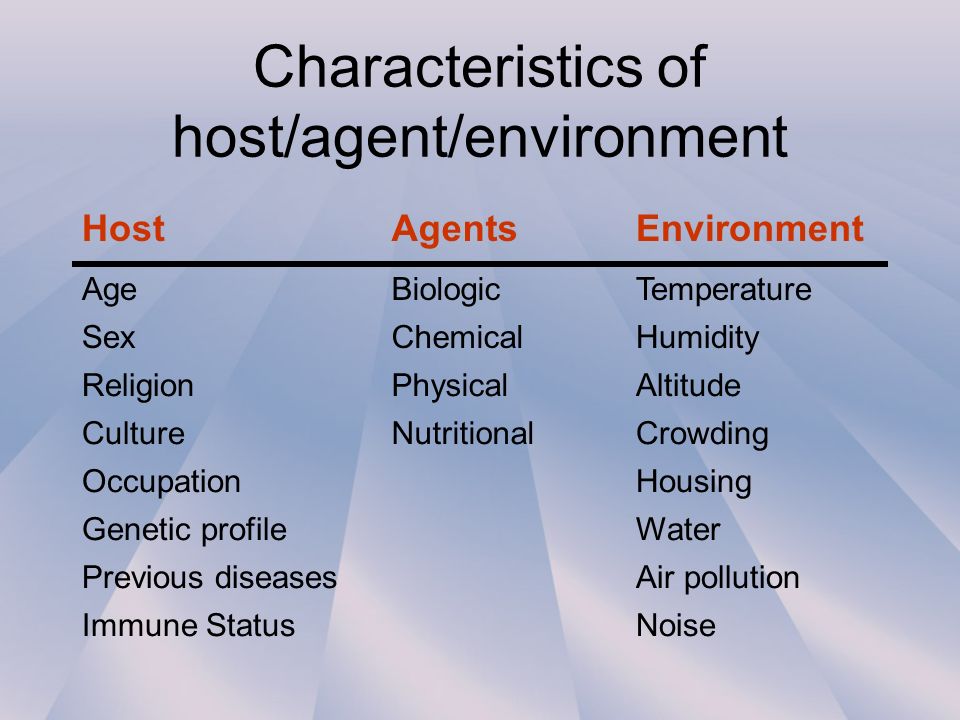 Characteristics of host/agent/environment

| Host | Agents | Environment |
|---|---|---|
| Age | Biologic | Temperature |
| Sex | Chemical | Humidity |
| Religion | Physical | Altitude |
| Culture | Nutritional | Crowding |
| Occupation | | Housing |
| Genetic profile | | Water |
| Previous diseases | | Air pollution |
| Immune Status | | Noise |